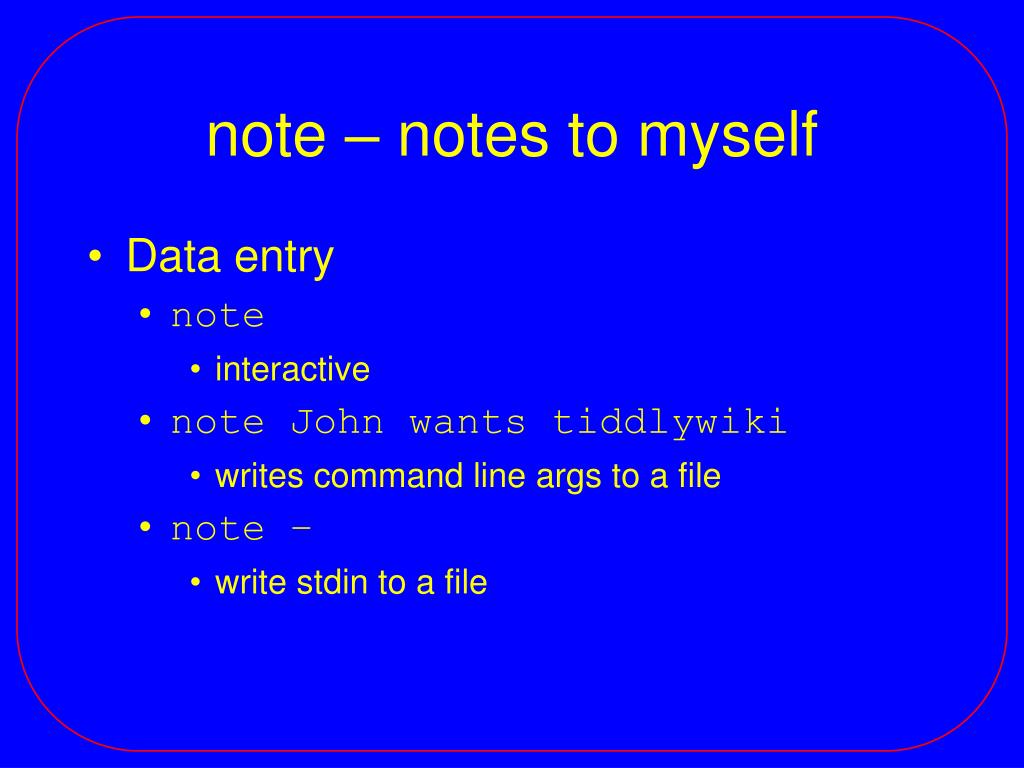 note – notes to myself

• Data entry
  • note
    • interactive
  • note John wants tiddlywiki
    • writes command line args to a file
  • note –
    • write stdin to a file